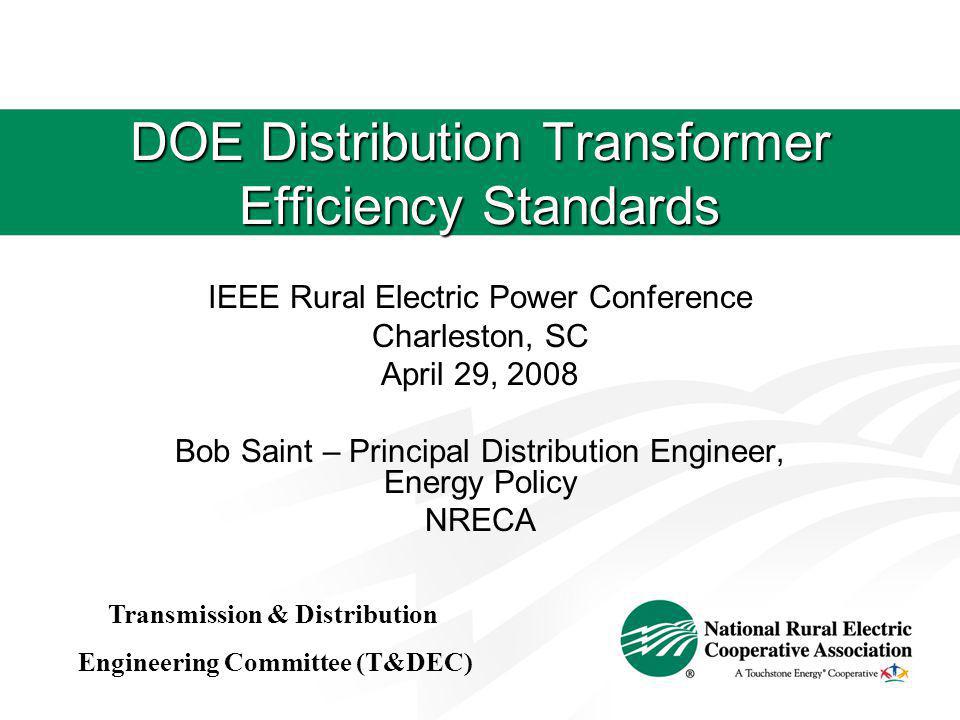 DOE Distribution Transformer Efficiency Standards

IEEE Rural Electric Power Conference
Charleston, SC
April 29, 2008

Bob Saint – Principal Distribution Engineer, Energy Policy
NRECA

Transmission & Distribution
Engineering Committee (T&DEC)

National Rural Electric Cooperative Association
A Touchstone Energy® Cooperative